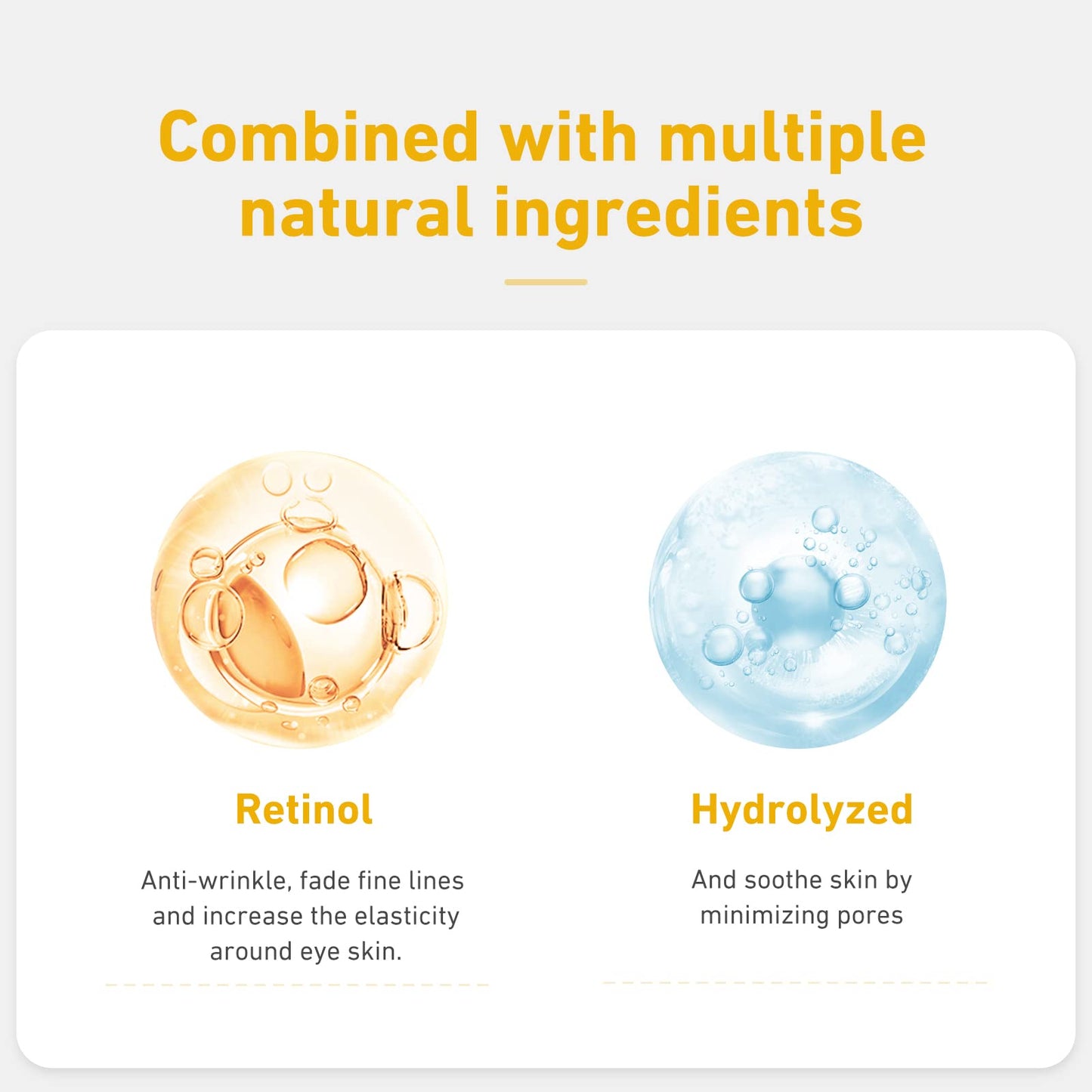 Combined with multiple natural ingredients

Retinol

Anti-wrinkle, fade fine lines and increase the elasticity around eye skin.

Hydrolyzed

And soothe skin by minimizing pores